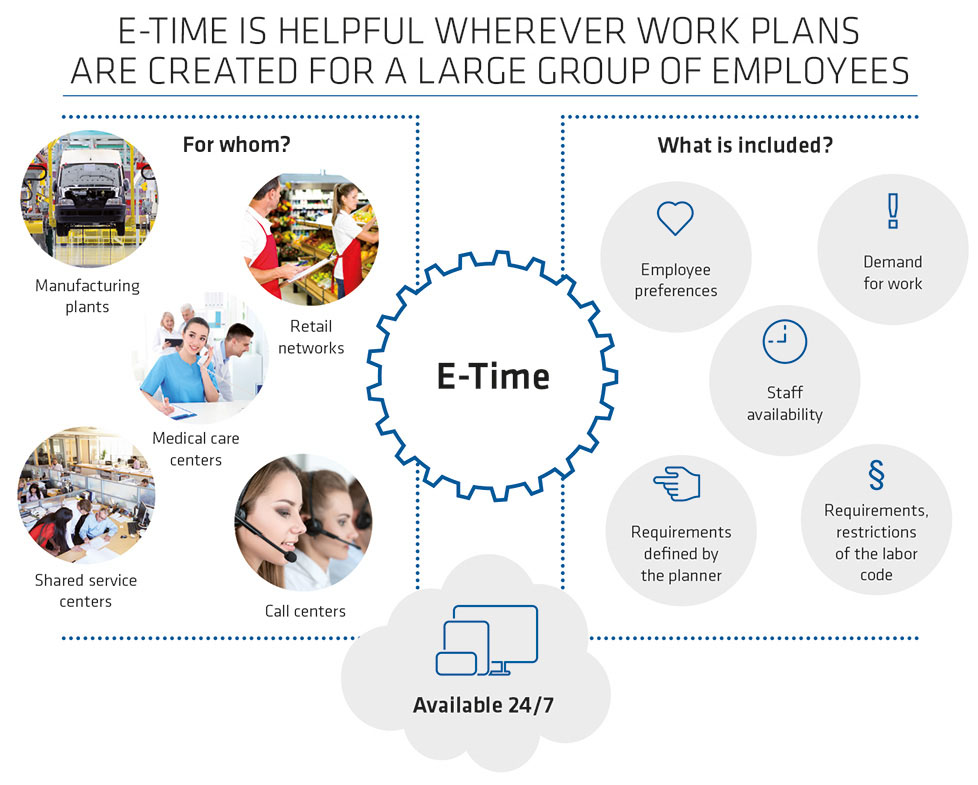 E-TIME IS HELPFUL WHEREVER WORK PLANS ARE CREATED FOR A LARGE GROUP OF EMPLOYEES

For whom?

Manufacturing plants

Retail networks

Medical care centers

Shared service centers

Call centers

E-Time

What is included?

Employee preferences

Demand for work

Staff availability

Requirements defined by the planner

§

Requirements, restrictions of the labor code

Available 24/7